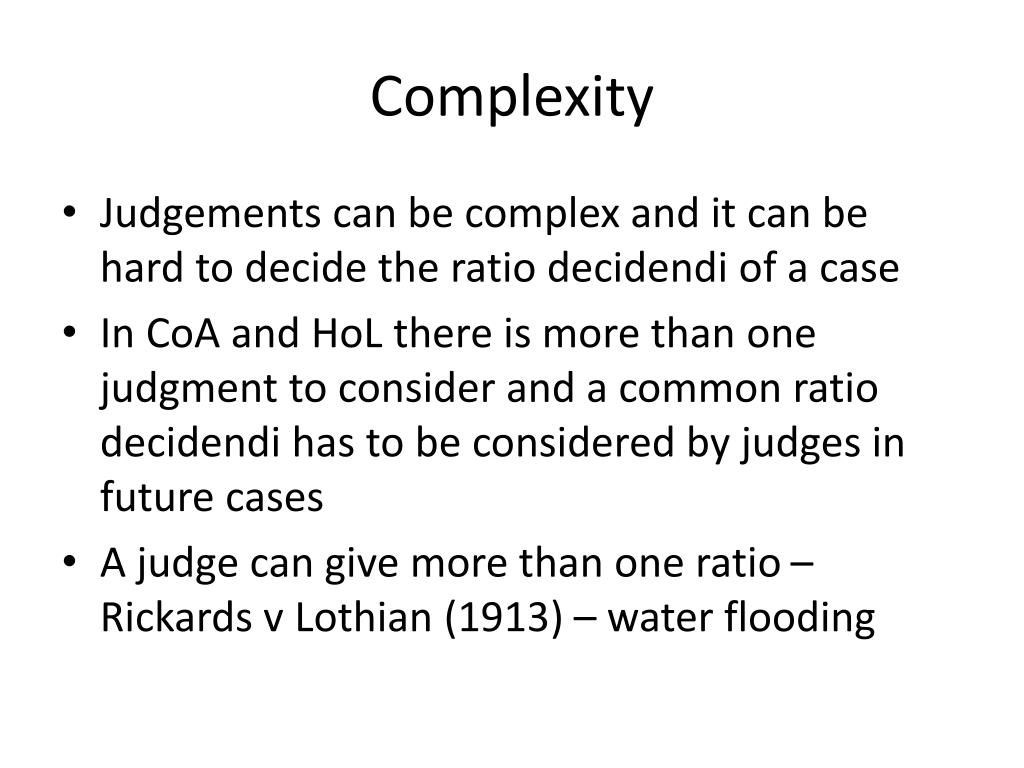 Complexity

• Judgements can be complex and it can be hard to decide the ratio decidendi of a case
• In CoA and HoL there is more than one judgment to consider and a common ratio decidendi has to be considered by judges in future cases
• A judge can give more than one ratio – Rickards v Lothian (1913) – water flooding